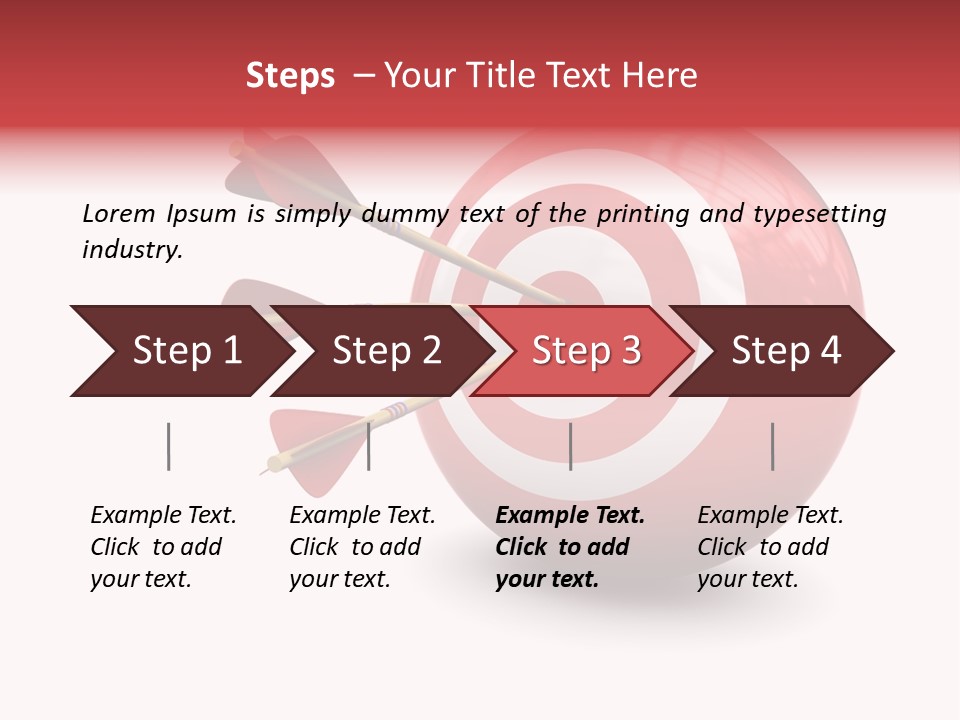 Steps – Your Title Text Here

Lorem Ipsum is simply dummy text of the printing and typesetting industry.

Step 1

Step 2

Step 3

Step 4

Example Text. Click to add your text.

Example Text. Click to add your text.

Example Text. Click to add your text.

Example Text. Click to add your text.